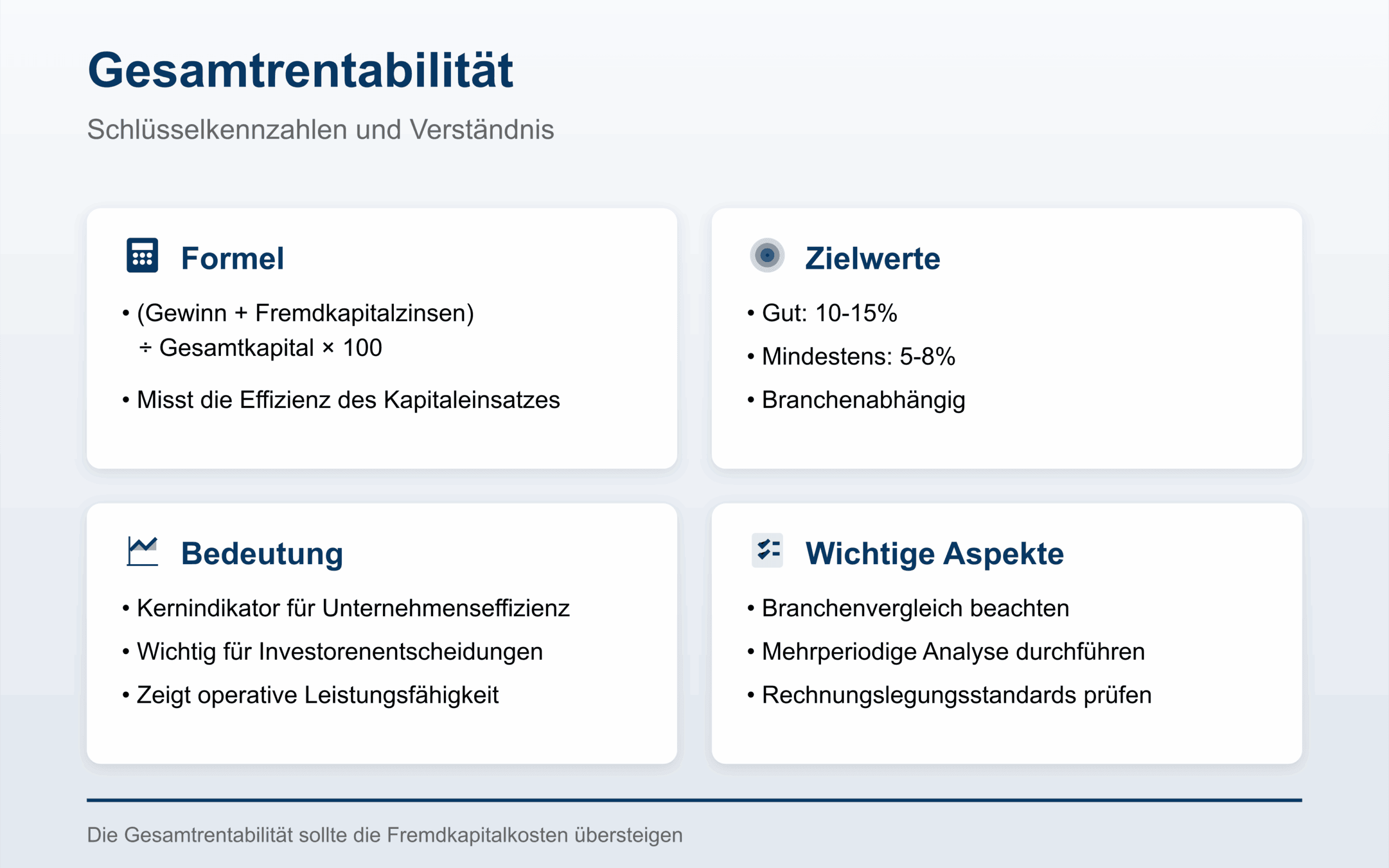 Gesamtrentabilität

Schlüsselkennzahlen und Verständnis

Formel

• (Gewinn + Fremdkapitalzinsen) ÷ Gesamtkapital × 100

• Misst die Effizienz des Kapitaleinsatzes

Zielwerte

• Gut: 10-15%

• Mindestens: 5-8%

• Branchenabhängig

Bedeutung

• Kernindikator für Unternehmenseffizienz

• Wichtig für Investorenentscheidungen

• Zeigt operative Leistungsfähigkeit

Wichtige Aspekte

• Branchenvergleich beachten

• Mehrperiodige Analyse durchführen

• Rechnungslegungsstandards prüfen

Die Gesamtrentabilität sollte die Fremdkapitalkosten übersteigen